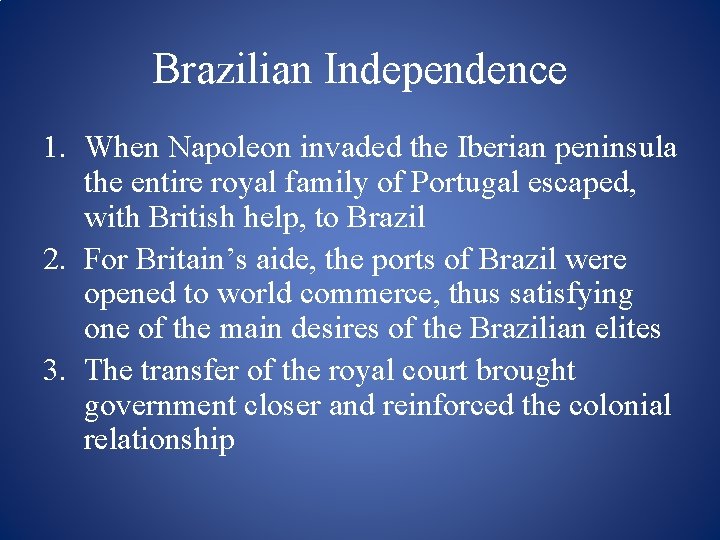 Brazilian Independence

1. When Napoleon invaded the Iberian peninsula the entire royal family of Portugal escaped, with British help, to Brazil
2. For Britain’s aide, the ports of Brazil were opened to world commerce, thus satisfying one of the main desires of the Brazilian elites
3. The transfer of the royal court brought government closer and reinforced the colonial relationship